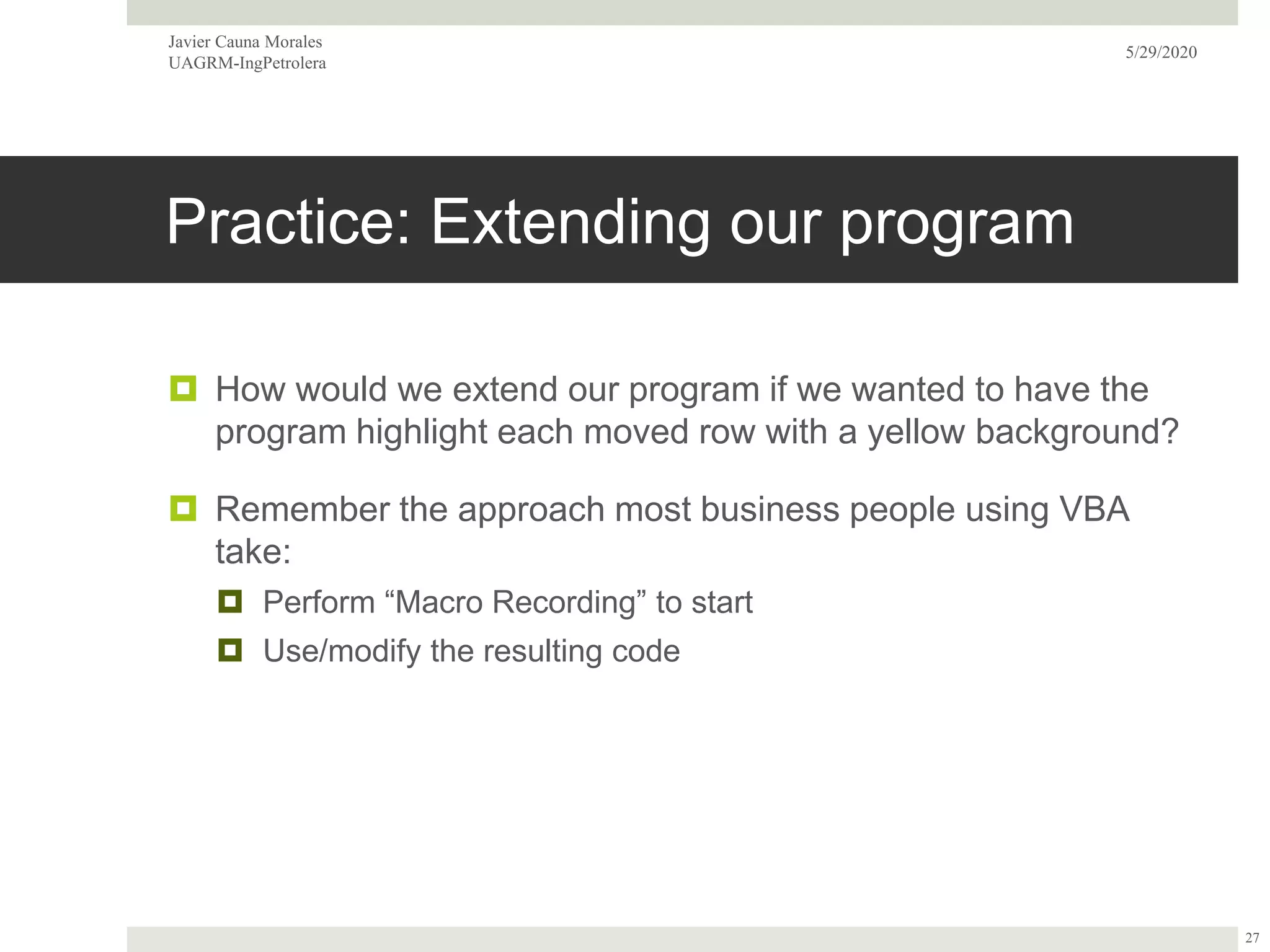 Javier Cauna Morales
UAGRM-IngPetrolera

5/29/2020

Practice: Extending our program

How would we extend our program if we wanted to have the program highlight each moved row with a yellow background?

Remember the approach most business people using VBA take:

Perform “Macro Recording” to start

Use/modify the resulting code

27